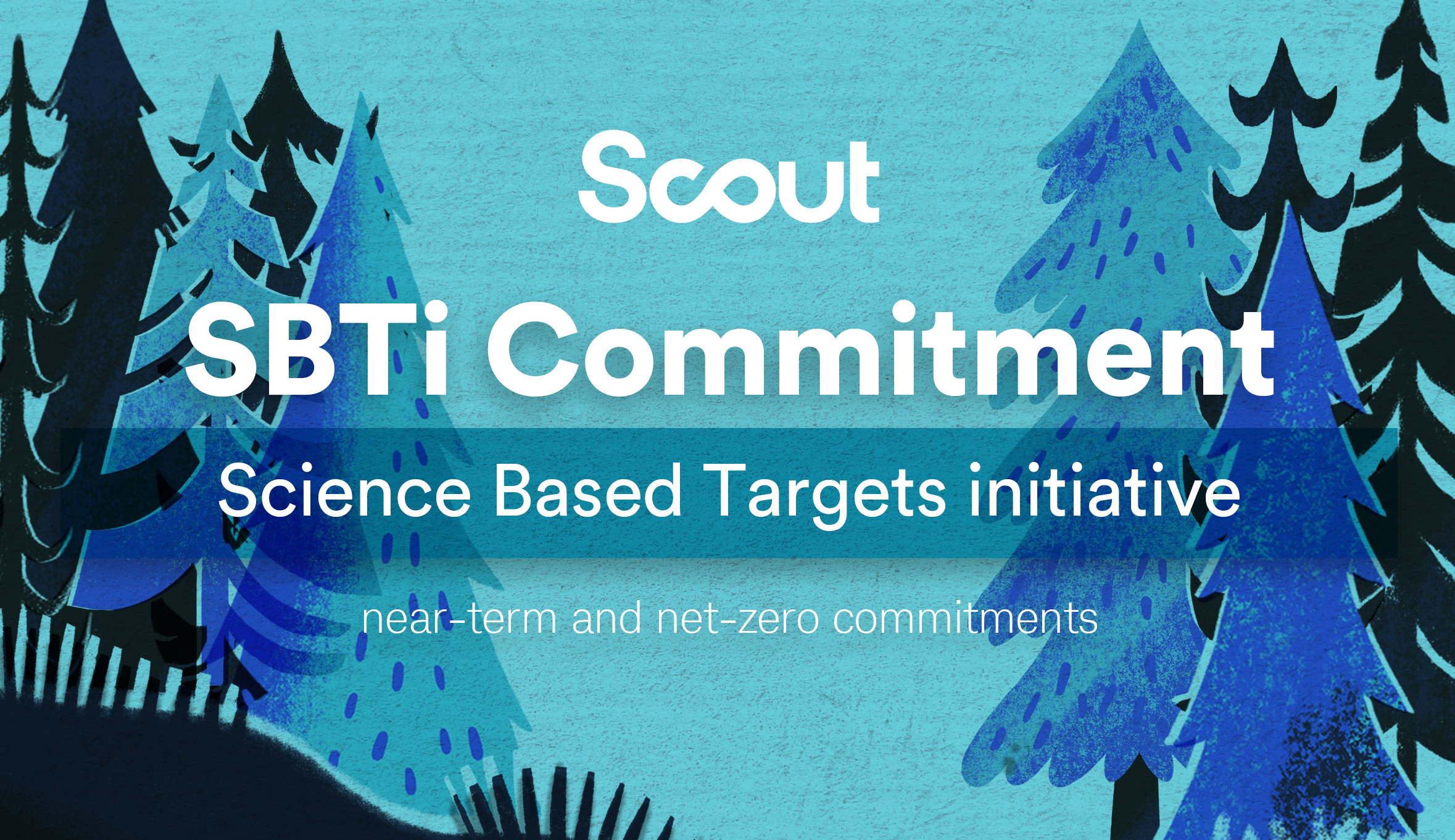 Scout

SBTi Commitment

Science Based Targets initiative

near-term and net-zero commitments